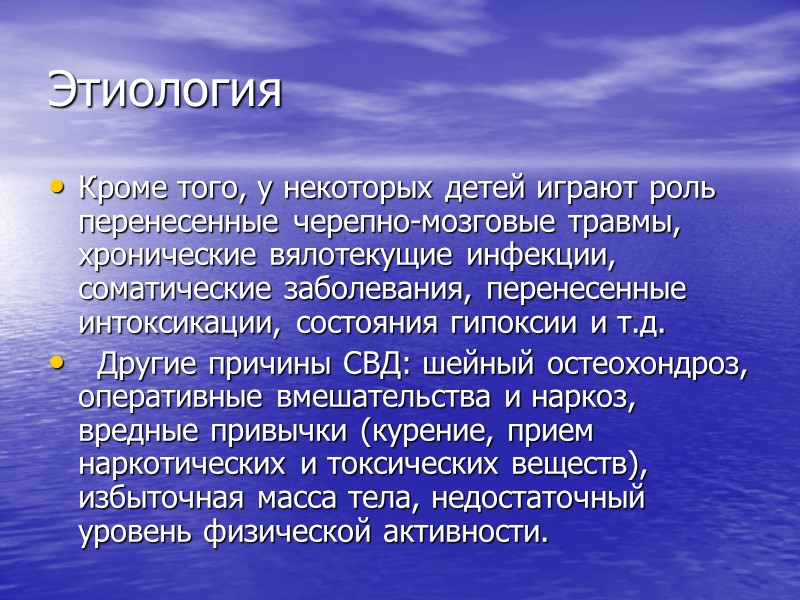 Этиология

• Кроме того, у некоторых детей играют роль перенесенные черепно-мозговые травмы, хронические вялотекущие инфекции, соматические заболевания, перенесенные интоксикации, состояния гипоксии и т.д.

• Другие причины СВД: шейный остеохондроз, оперативные вмешательства и наркоз, вредные привычки (курение, прием наркотических и токсических веществ), избыточная масса тела, недостаточный уровень физической активности.